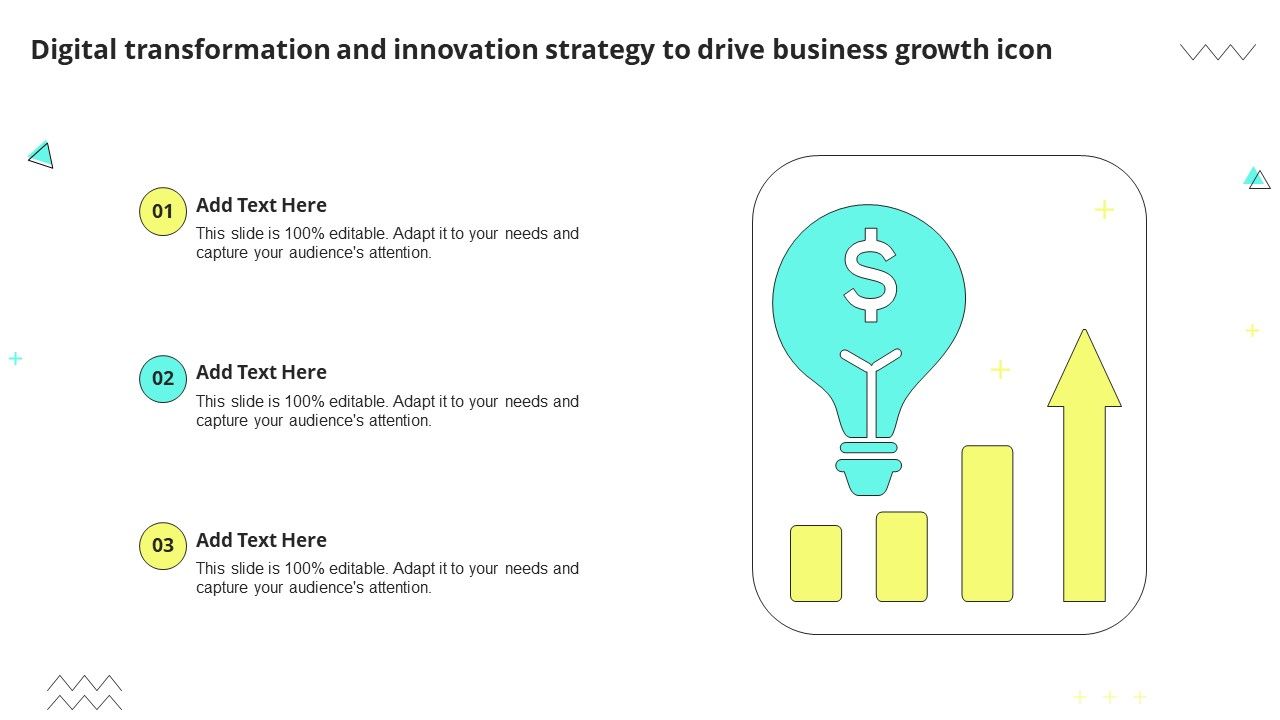 Digital transformation and innovation strategy to drive business growth icon

01 Add Text Here
This slide is 100% editable. Adapt it to your needs and capture your audience's attention.

02 Add Text Here
This slide is 100% editable. Adapt it to your needs and capture your audience's attention.

03 Add Text Here
This slide is 100% editable. Adapt it to your needs and capture your audience's attention.

$